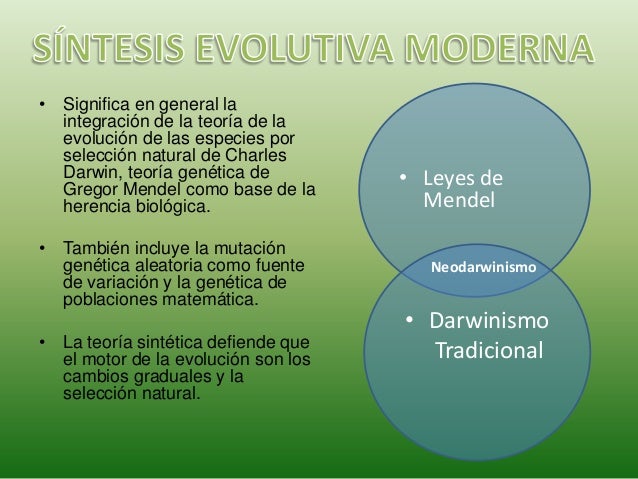 SÍNTESIS EVOLUTIVA MODERNA

• Significa en general la integración de la teoría de la evolución de las especies por selección natural de Charles Darwin, teoría genética de Gregor Mendel como base de la herencia biológica.

• También incluye la mutación genética aleatoria como fuente de variación y la genética de poblaciones matemática.

• La teoría sintética defiende que el motor de la evolución son los cambios graduales y la selección natural.

• Leyes de Mendel

Neodarwinismo

• Darwinismo Tradicional